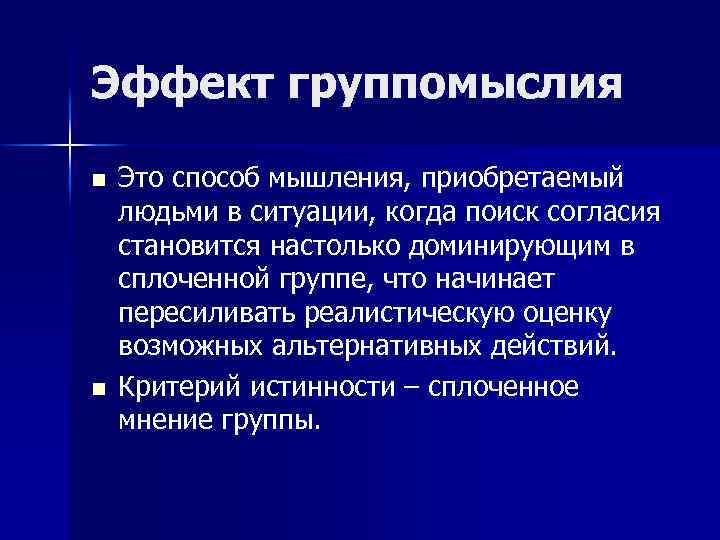 Эффект группомыслия

■ Это способ мышления, приобретаемый людьми в ситуации, когда поиск согласия становится настолько доминирующим в сплоченной группе, что начинает пересиливать реалистическую оценку возможных альтернативных действий.

■ Критерий истинности – сплоченное мнение группы.